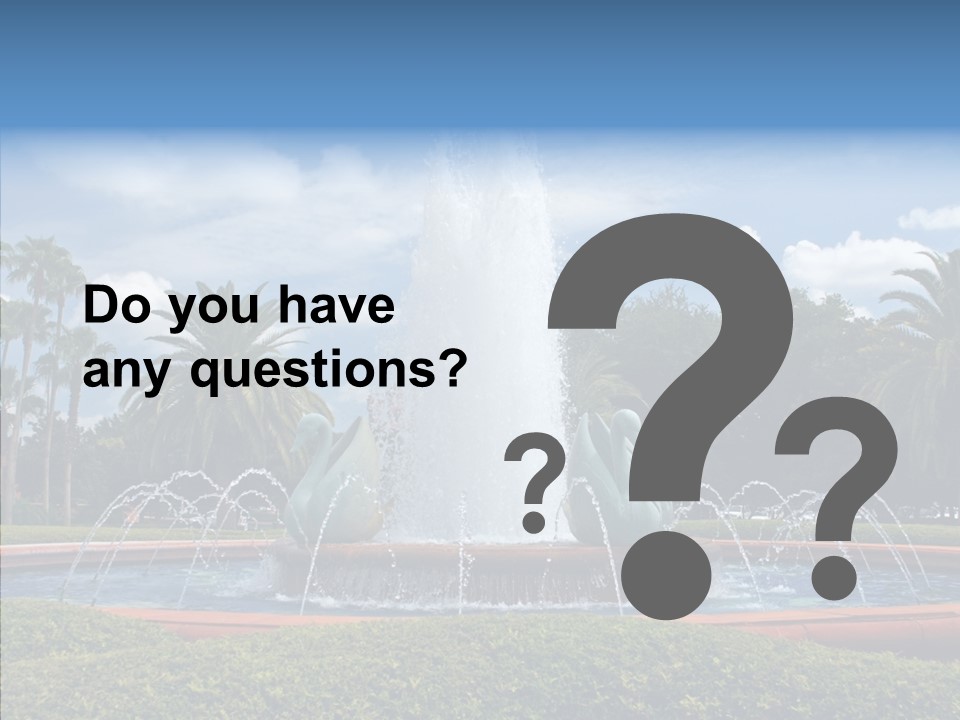 Do you have any questions?

? ? ?